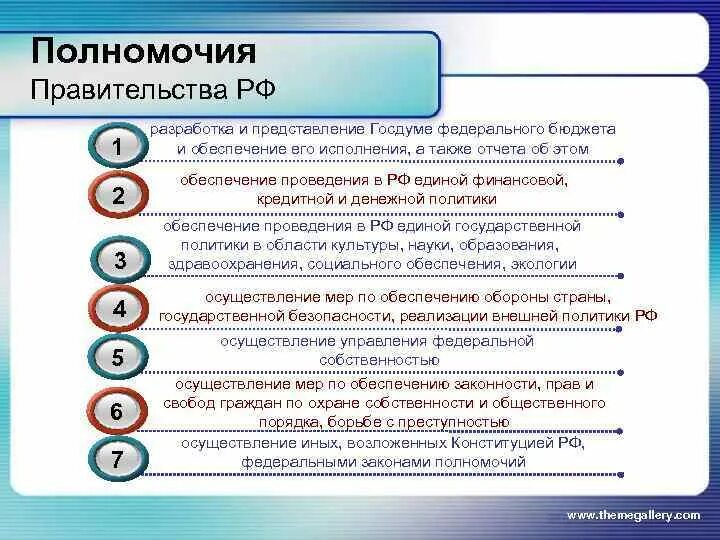 Полномочия
Правительства РФ

1 разработка и представление Госдуме федерального бюджета и обеспечение его исполнения, а также отчета об этом

2 обеспечение проведения в РФ единой финансовой, кредитной и денежной политики

3 обеспечение проведения в РФ единой государственной политики в области культуры, науки, образования, здравоохранения, социального обеспечения, экологии

4 осуществление мер по обеспечению обороны страны, государственной безопасности, реализации внешней политики РФ

5 осуществление управления федеральной собственностью

6 осуществление мер по обеспечению законности, прав и свобод граждан по охране собственности и общественного порядка, борьбе с преступностью

7 осуществление иных, возложенных Конституцией РФ, федеральными законами полномочий

www.themegallery.com